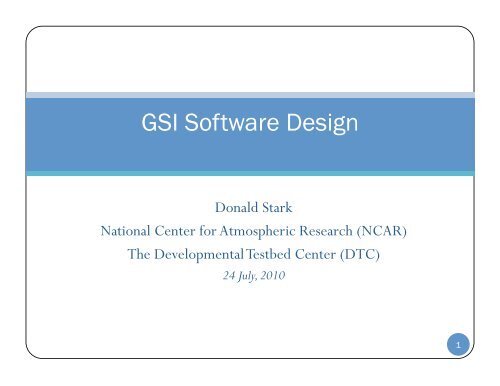 GSI Software Design

Donald Stark
National Center for Atmospheric Research (NCAR)
The Developmental Testbed Center (DTC)
24 July, 2010

1